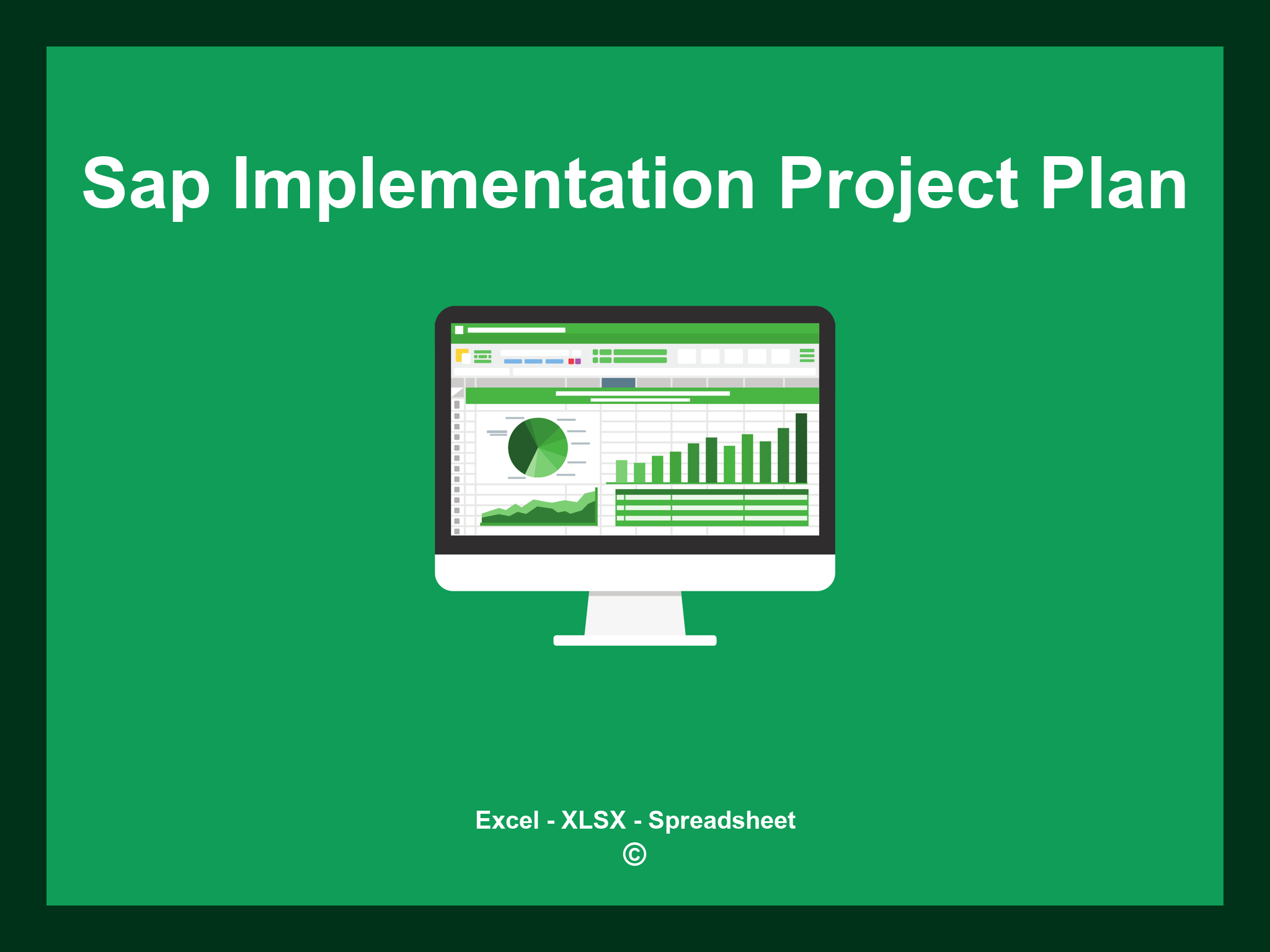 Sap Implementation Project Plan

Excel - XLSX - Spreadsheet
©